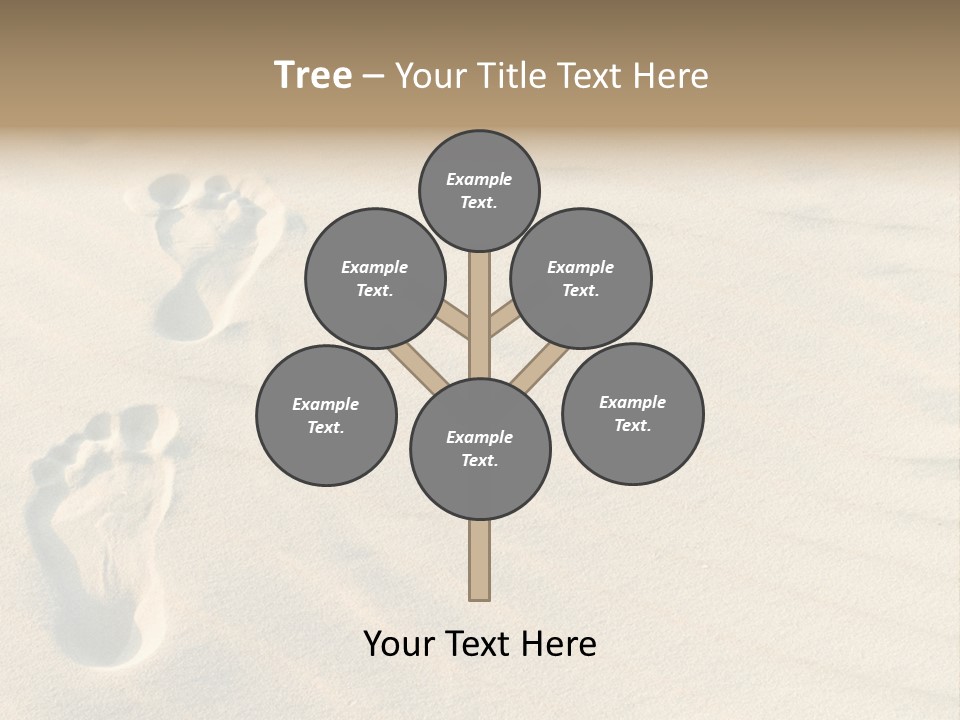 Tree – Your Title Text Here

Example Text.

Example Text.

Example Text.

Example Text.

Example Text.

Example Text.

Your Text Here